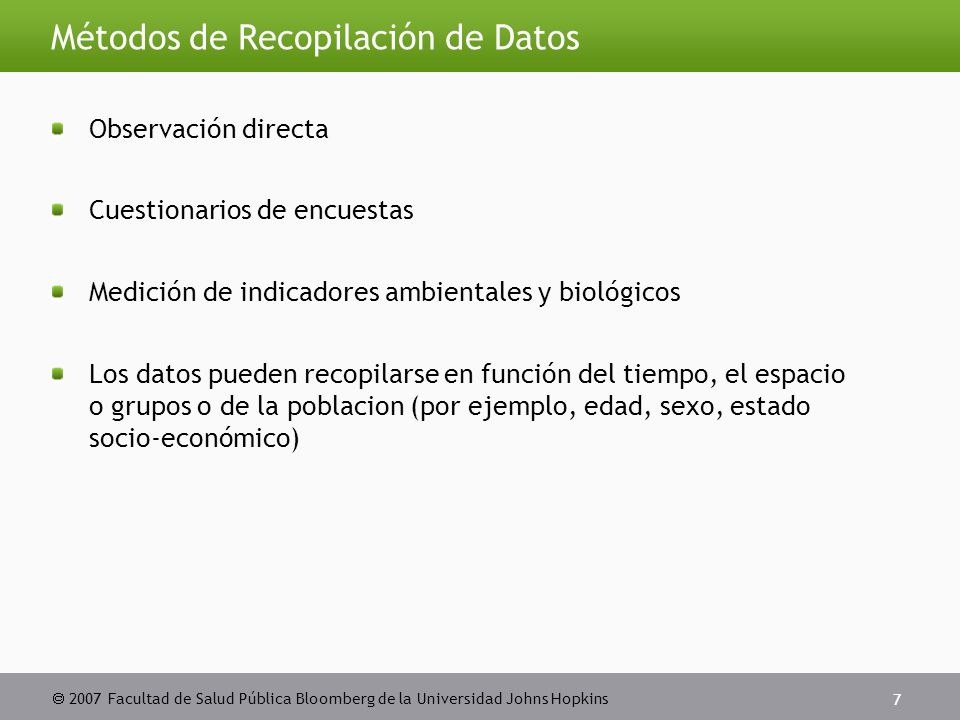 Métodos de Recopilación de Datos

Observación directa

Cuestionarios de encuestas

Medición de indicadores ambientales y biológicos

Los datos pueden recopilarse en función del tiempo, el espacio o grupos o de la poblacion (por ejemplo, edad, sexo, estado socio-económico)

© 2007 Facultad de Salud Pública Bloomberg de la Universidad Johns Hopkins

7